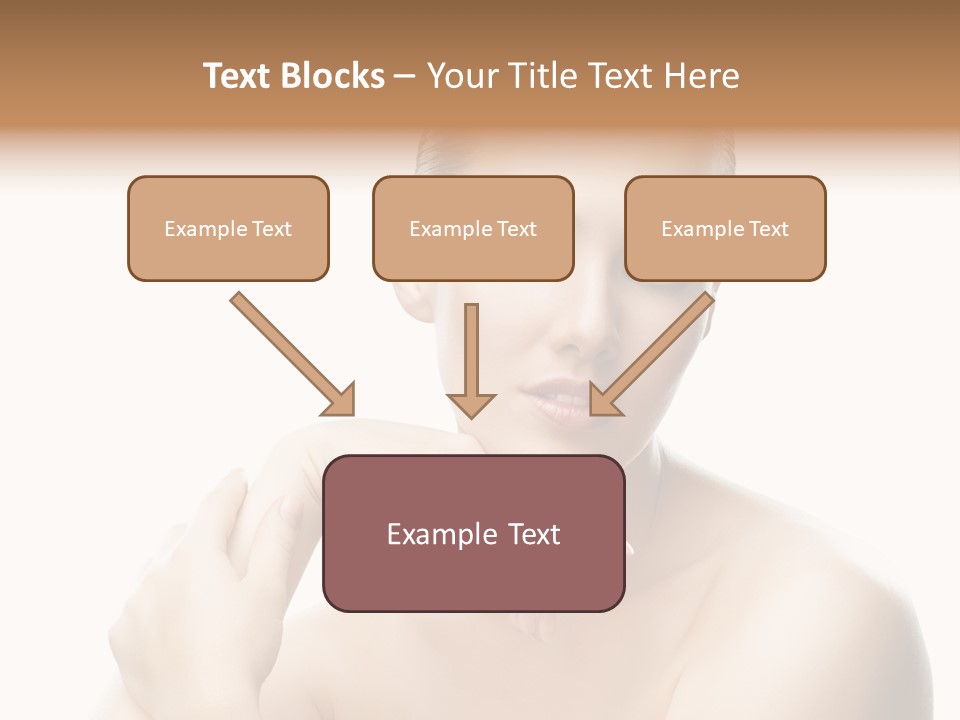 Text Blocks – Your Title Text Here

Example Text

Example Text

Example Text

Example Text